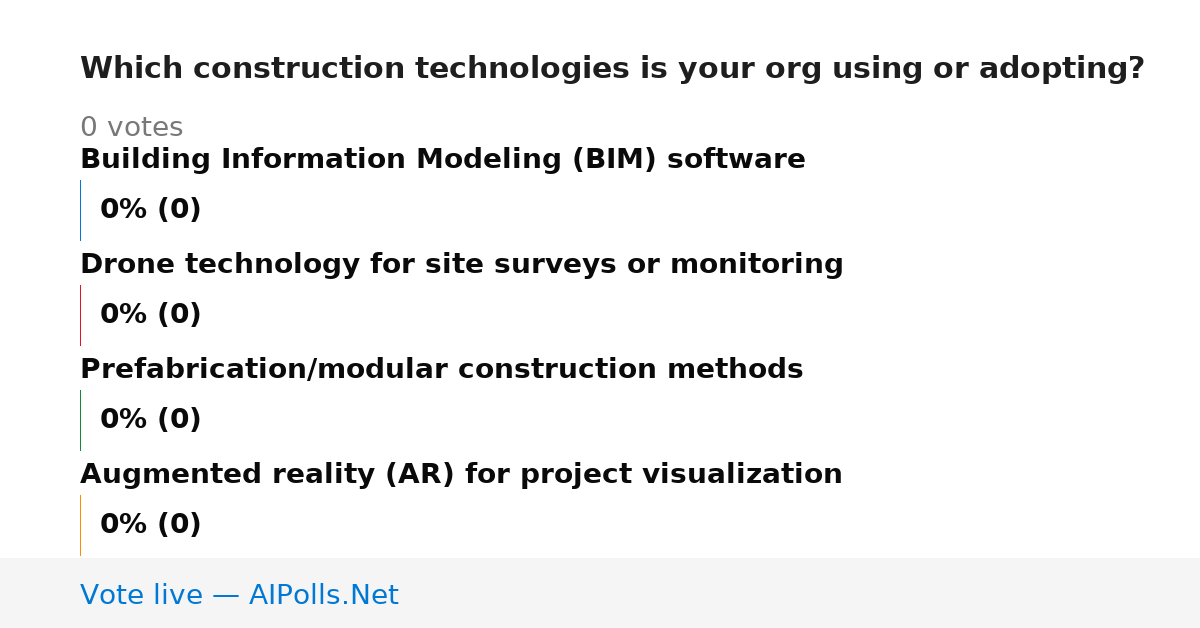 Which construction technologies is your org using or adopting?

0 votes

Building Information Modeling (BIM) software

0% (0)

Drone technology for site surveys or monitoring

0% (0)

Prefabrication/modular construction methods

0% (0)

Augmented reality (AR) for project visualization

0% (0)

Vote live — AIPolls.Net